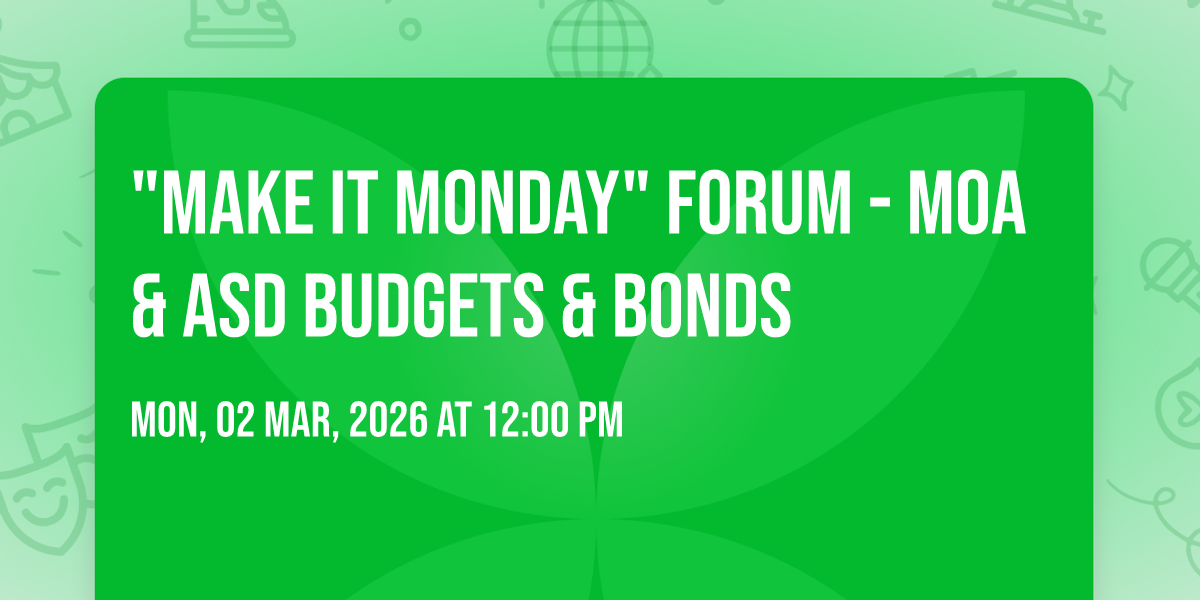 "MAKE IT MONDAY" FORUM - MOA & ASD BUDGETS & BONDS

MON, 02 MAR, 2026 AT 12:00 PM